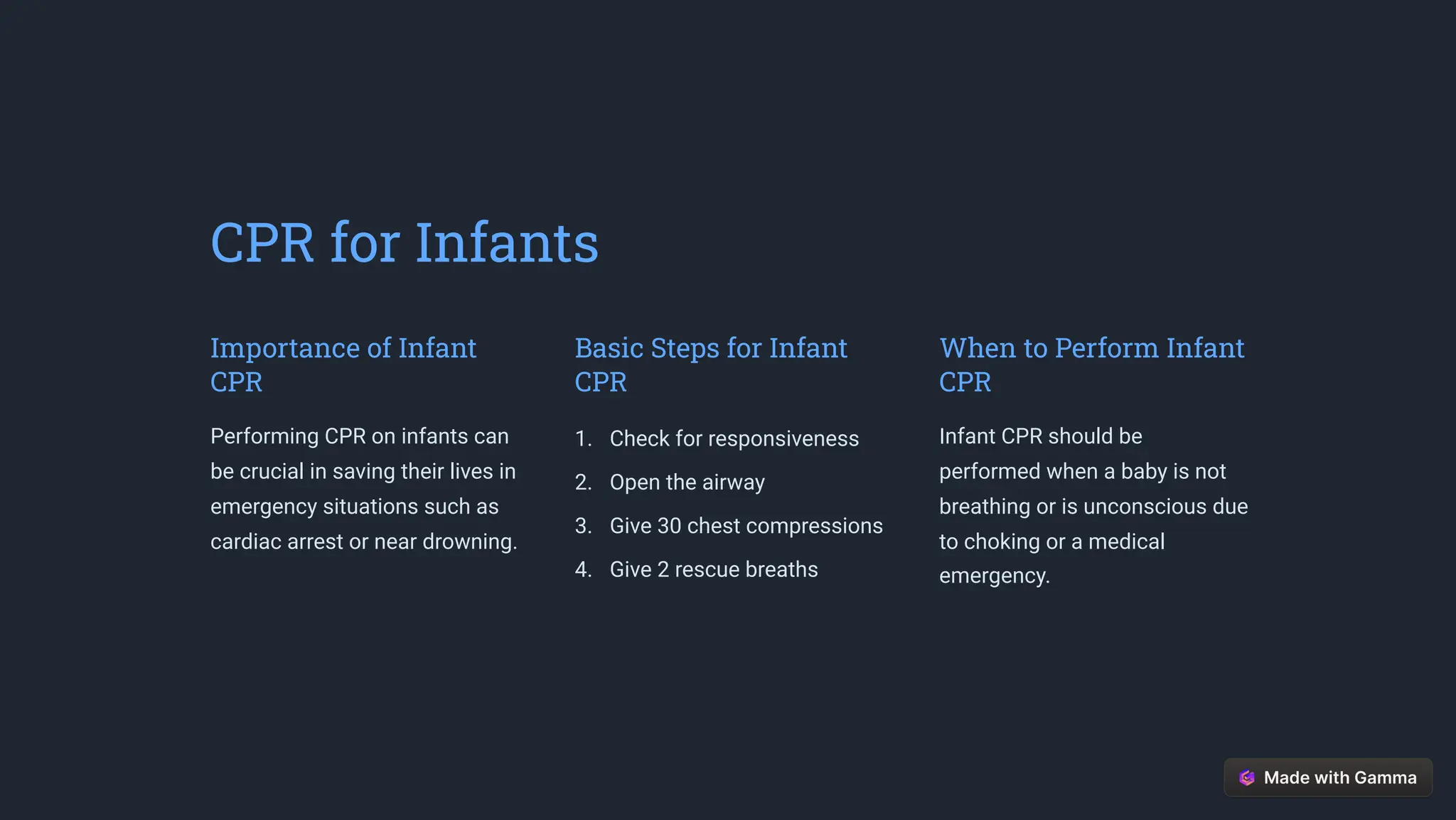 CPR for Infants

Importance of Infant CPR

Performing CPR on infants can be crucial in saving their lives in emergency situations such as cardiac arrest or near drowning.

Basic Steps for Infant CPR

1. Check for responsiveness
2. Open the airway
3. Give 30 chest compressions
4. Give 2 rescue breaths

When to Perform Infant CPR

Infant CPR should be performed when a baby is not breathing or is unconscious due to choking or a medical emergency.

Made with Gamma